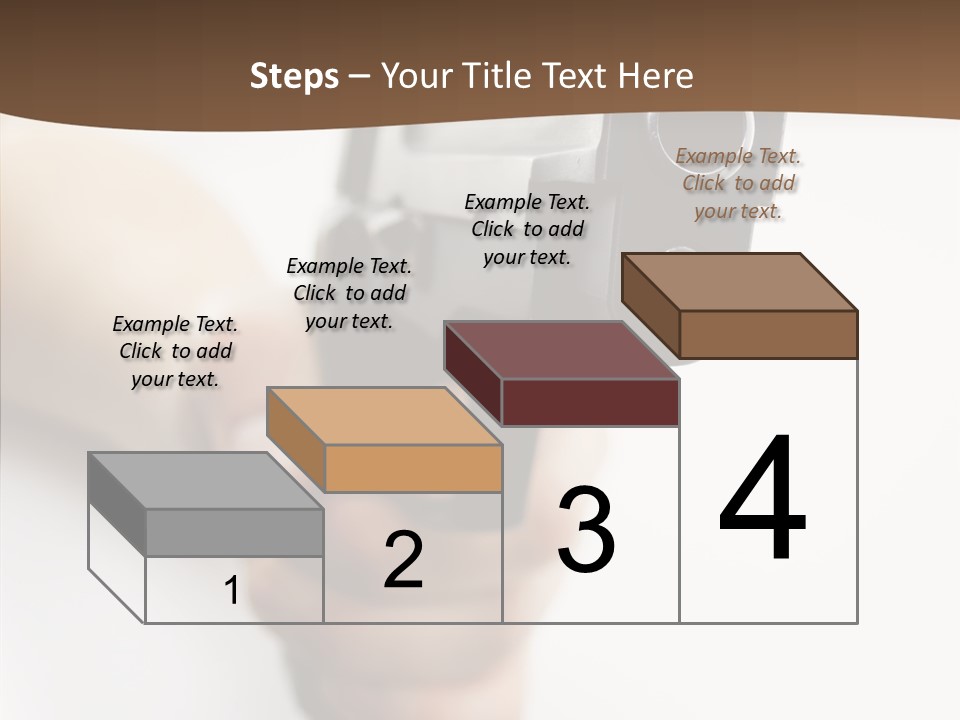 Steps – Your Title Text Here

Example Text. Click to add your text.

Example Text. Click to add your text.

Example Text. Click to add your text.

Example Text. Click to add your text.

1

2

3

4